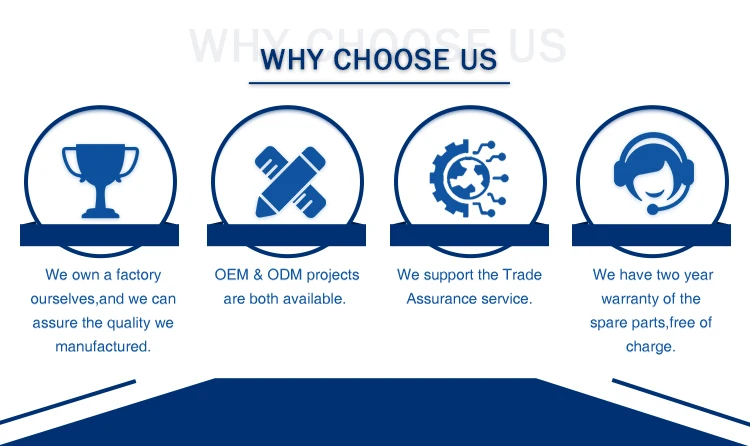 WHY CHOOSE US

WHY CHOOSE US

We own a factory ourselves,and we can assure the quality we manufactured.

OEM & ODM projects are both available.

We support the Trade Assurance service.

We have two year warranty of the spare parts,free of charge.